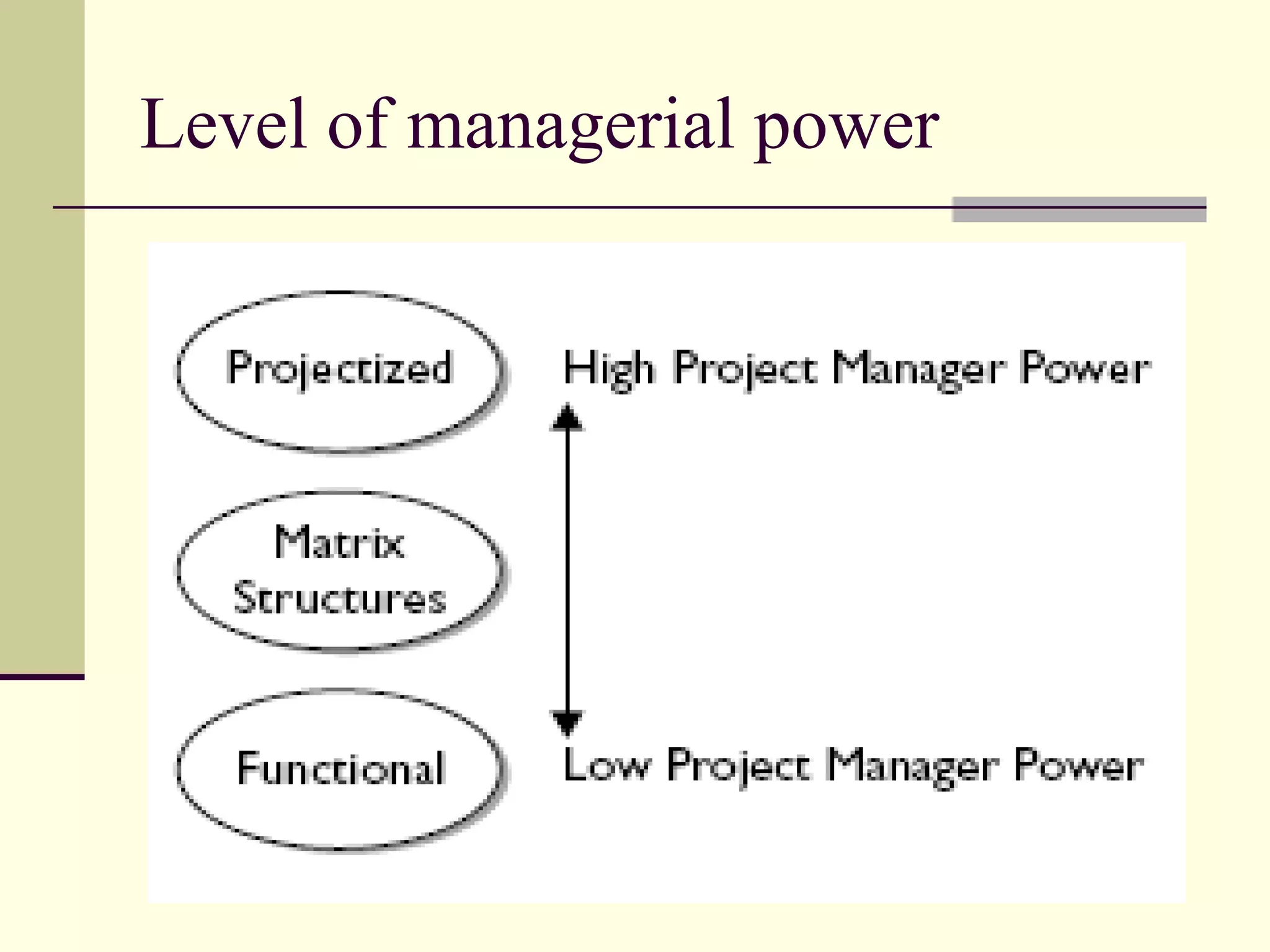 Level of managerial power

Projectized

High Project Manager Power

Matrix Structures

Functional

Low Project Manager Power